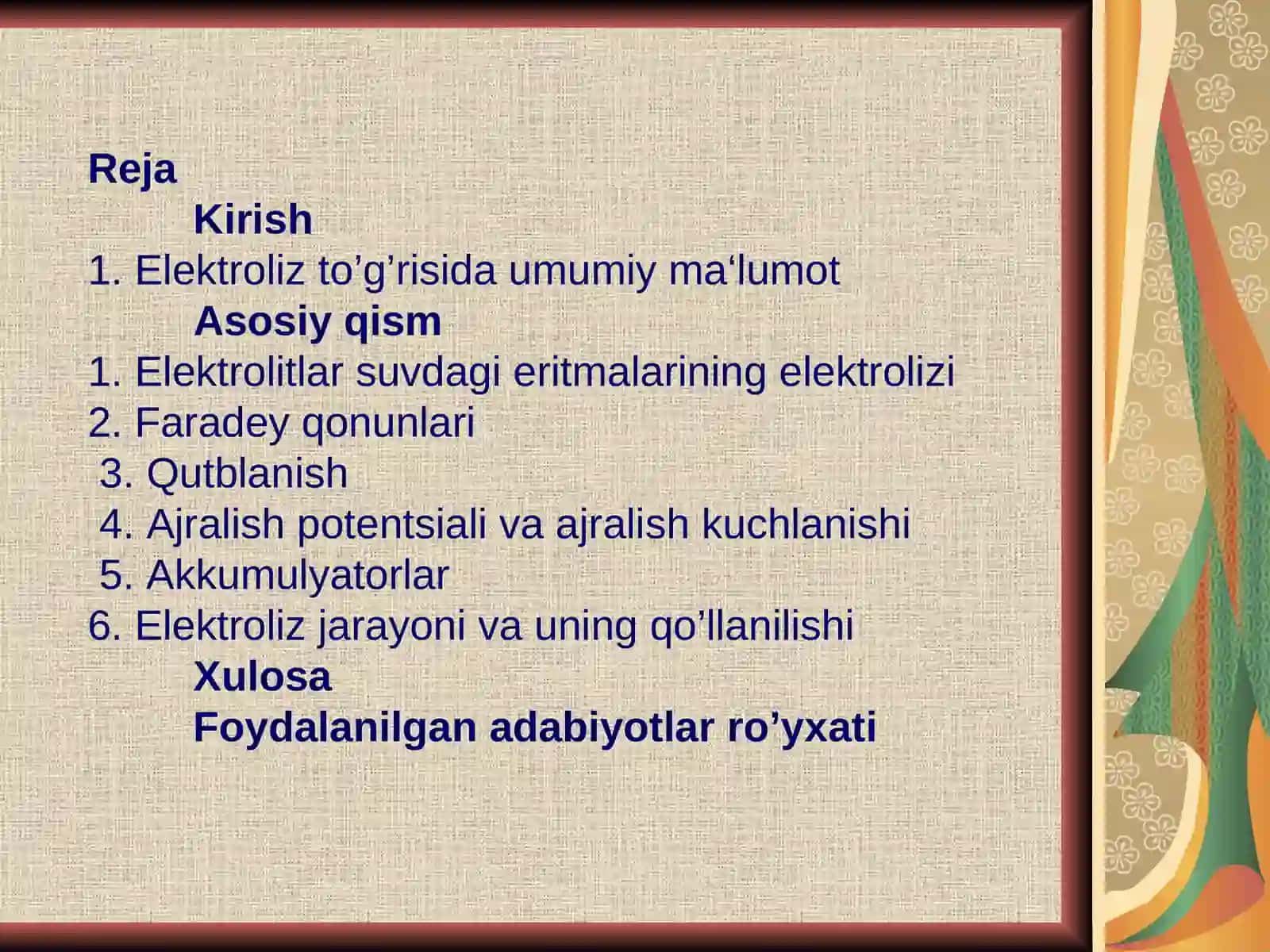 Reja
Kirish
1. Elektroliz to’g’risida umumiy ma‘lumot
Asosiy qism
1. Elektrolitlar suvdagi eritmalarining elektrolizi
2. Faradey qonunlari
3. Qutblanish
4. Ajralish potentsiali va ajralish kuchlanishi
5. Akkumulyatorlar
6. Elektroliz jarayoni va uning qo’llanilishi
Xulosa
Foydalanilgan adabiyotlar ro’yxati